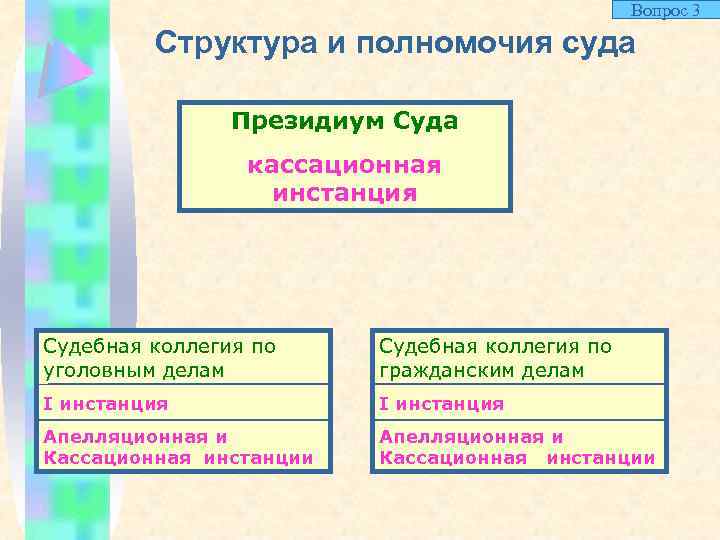 Вопрос 3

Структура и полномочия суда

Президиум Суда

кассационная инстанция

Судебная коллегия по уголовным делам

I инстанция

Апелляционная и Кассационная инстанции

Судебная коллегия по гражданским делам

I инстанция

Апелляционная и Кассационная инстанции